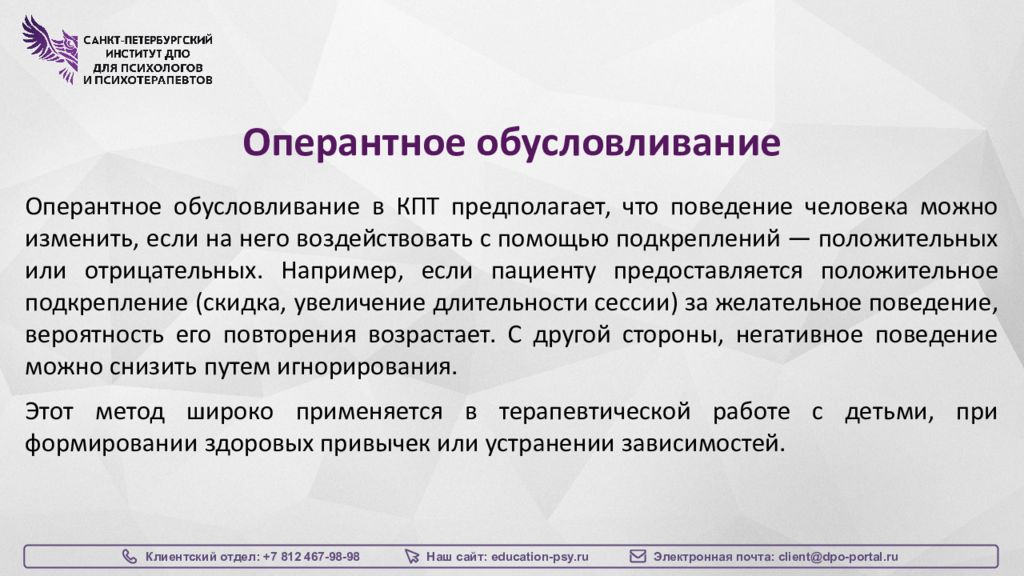 САНКТ-ПЕТЕРБУРГСКИЙ ИНСТИТУТ ДПО ДЛЯ ПСИХОЛОГОВ И ПСИХОТЕРАПЕВТОВ

Оперантное обусловливание

Оперантное обусловливание в КПТ предполагает, что поведение человека можно изменить, если на него воздействовать с помощью подкреплений — положительных или отрицательных. Например, если пациенту предоставляется положительное подкрепление (скидка, увеличение длительности сессии) за желательное поведение, вероятность его повторения возрастает. С другой стороны, негативное поведение можно снизить путем игнорирования.

Этот метод широко применяется в терапевтической работе с детьми, при формировании здоровых привычек или устранении зависимостей.

Клиентский отдел: +7 812 467-98-98 Наш сайт: education-psy.ru Электронная почта: client@dpo-portal.ru